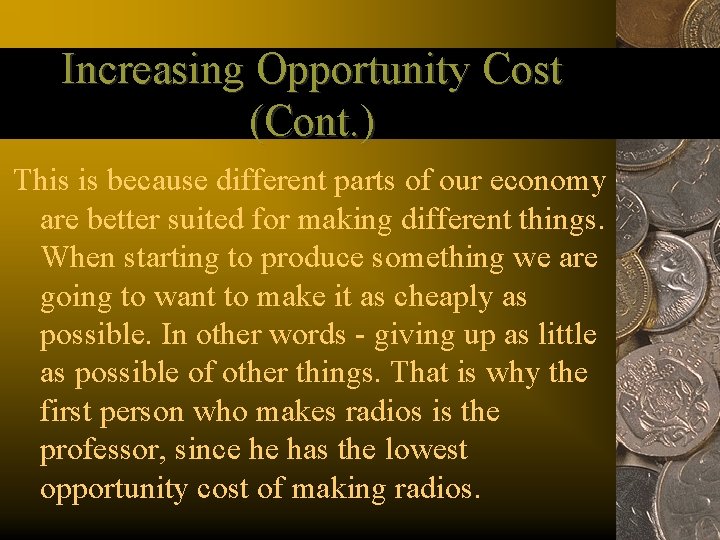 Increasing Opportunity Cost (Cont.)

This is because different parts of our economy are better suited for making different things. When starting to produce something we are going to want to make it as cheaply as possible. In other words - giving up as little as possible of other things. That is why the first person who makes radios is the professor, since he has the lowest opportunity cost of making radios.